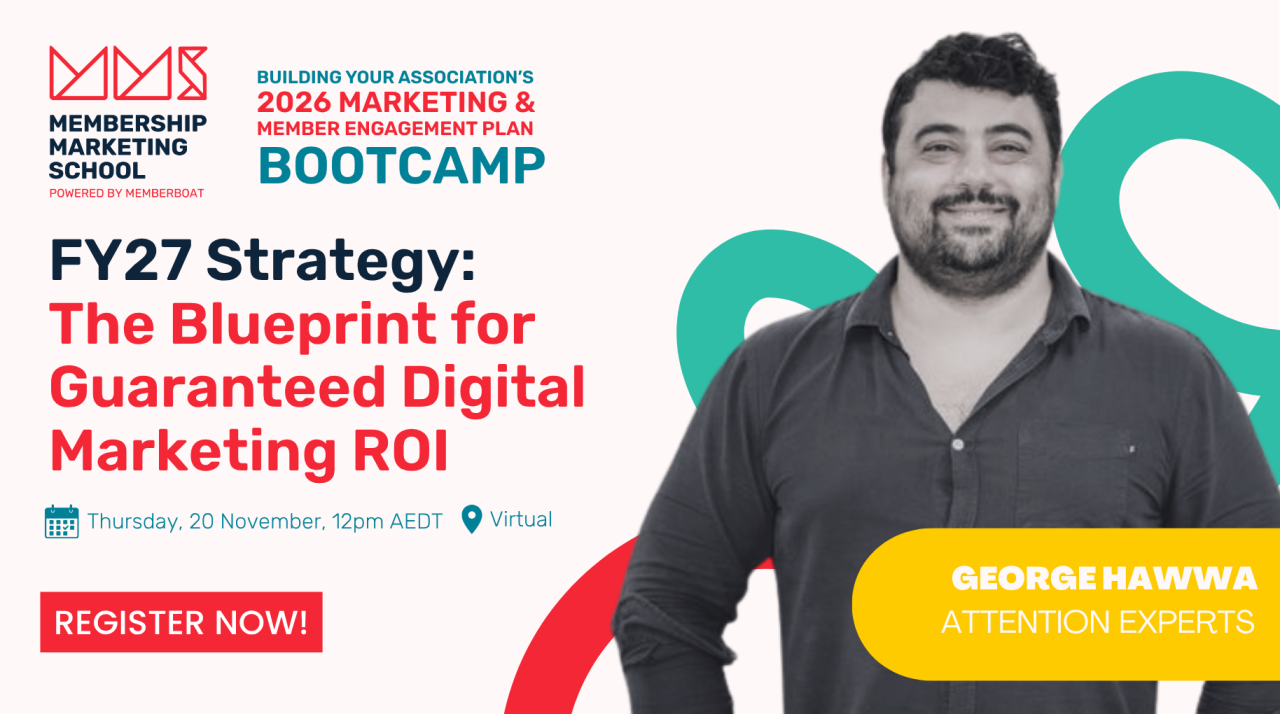 MMS
MEMBERSHIP MARKETING SCHOOL
POWERED BY MEMBERBOAT

BUILDING YOUR ASSOCIATION'S
2026 MARKETING &
MEMBER ENGAGEMENT PLAN
BOOTCAMP

FY27 Strategy:
The Blueprint for Guaranteed Digital Marketing ROI

Thursday, 20 November, 12pm AEDT
Virtual

REGISTER NOW!

GEORGE HAWWA
ATTENTION EXPERTS